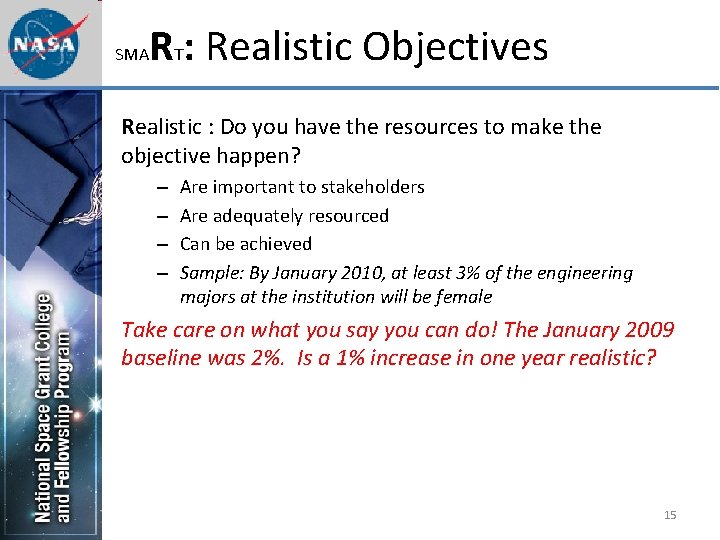 NASA

SMART: Realistic Objectives

Realistic : Do you have the resources to make the objective happen?

– Are important to stakeholders
– Are adequately resourced
– Can be achieved
– Sample: By January 2010, at least 3% of the engineering majors at the institution will be female

Take care on what you say you can do! The January 2009 baseline was 2%. Is a 1% increase in one year realistic?

National Space Grant College and Fellowship Program

15